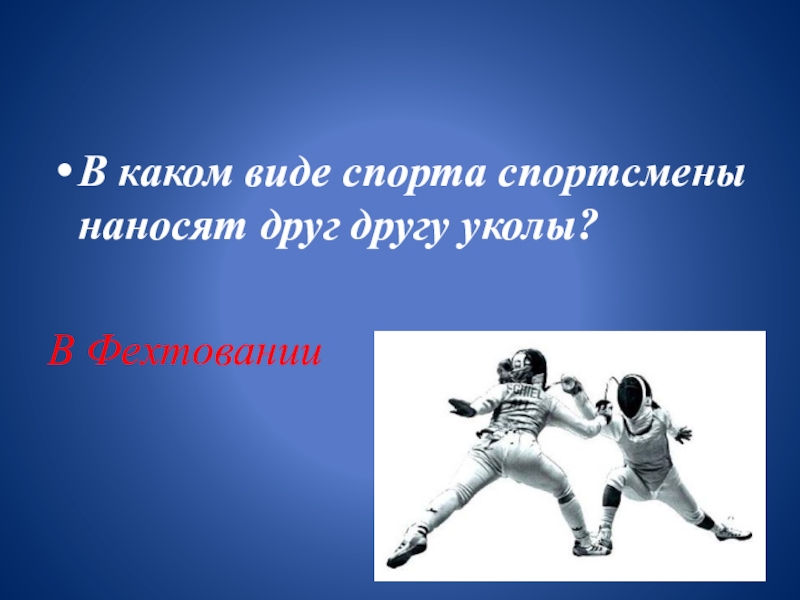 • В каком виде спорта спортсмены наносят друг другу уколы?

В Фехтовании

SCHIEL